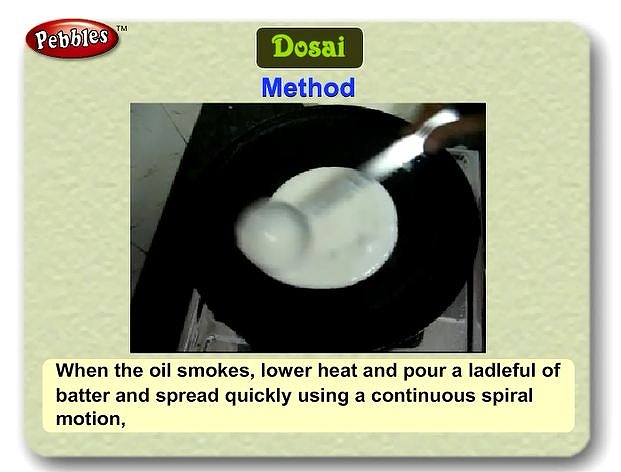 Pebbles™

Dosai

Method

When the oil smokes, lower heat and pour a ladleful of batter and spread quickly using a continuous spiral motion,